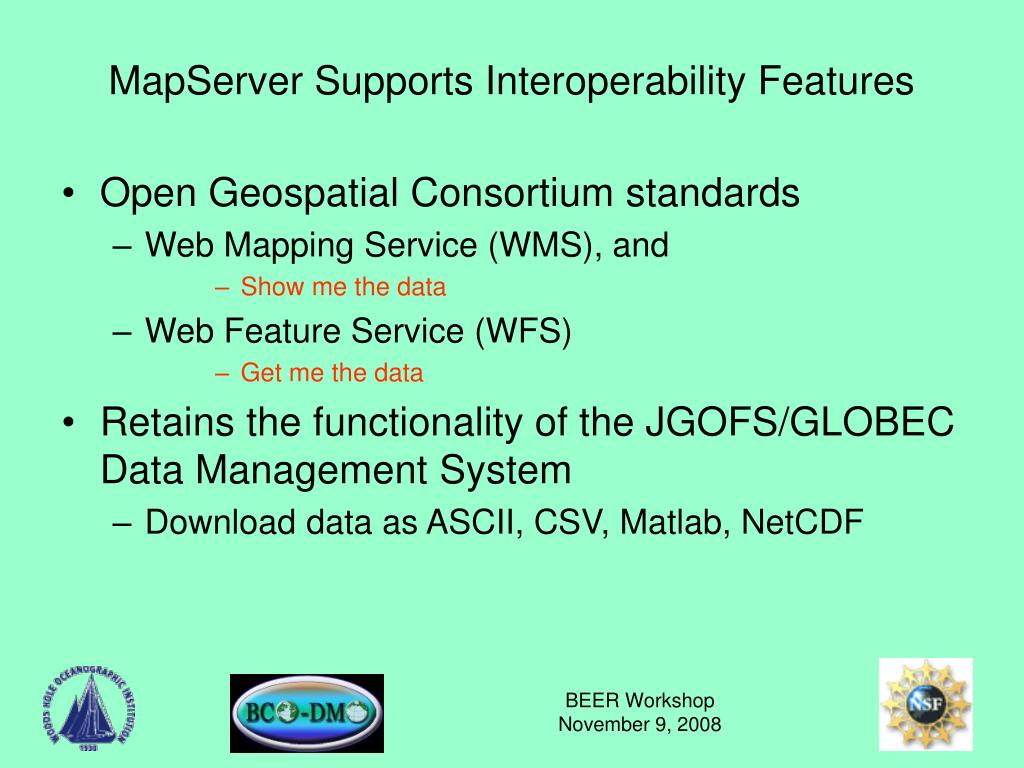 MapServer Supports Interoperability Features

• Open Geospatial Consortium standards
– Web Mapping Service (WMS), and
– Show me the data
– Web Feature Service (WFS)
– Get me the data
• Retains the functionality of the JGOFS/GLOBEC Data Management System
– Download data as ASCII, CSV, Matlab, NetCDF

WOODS HOLE OCEANOGRAPHIC INSTITUTION
1930

BCO-DMO

BEER Workshop
November 9, 2008

NSF